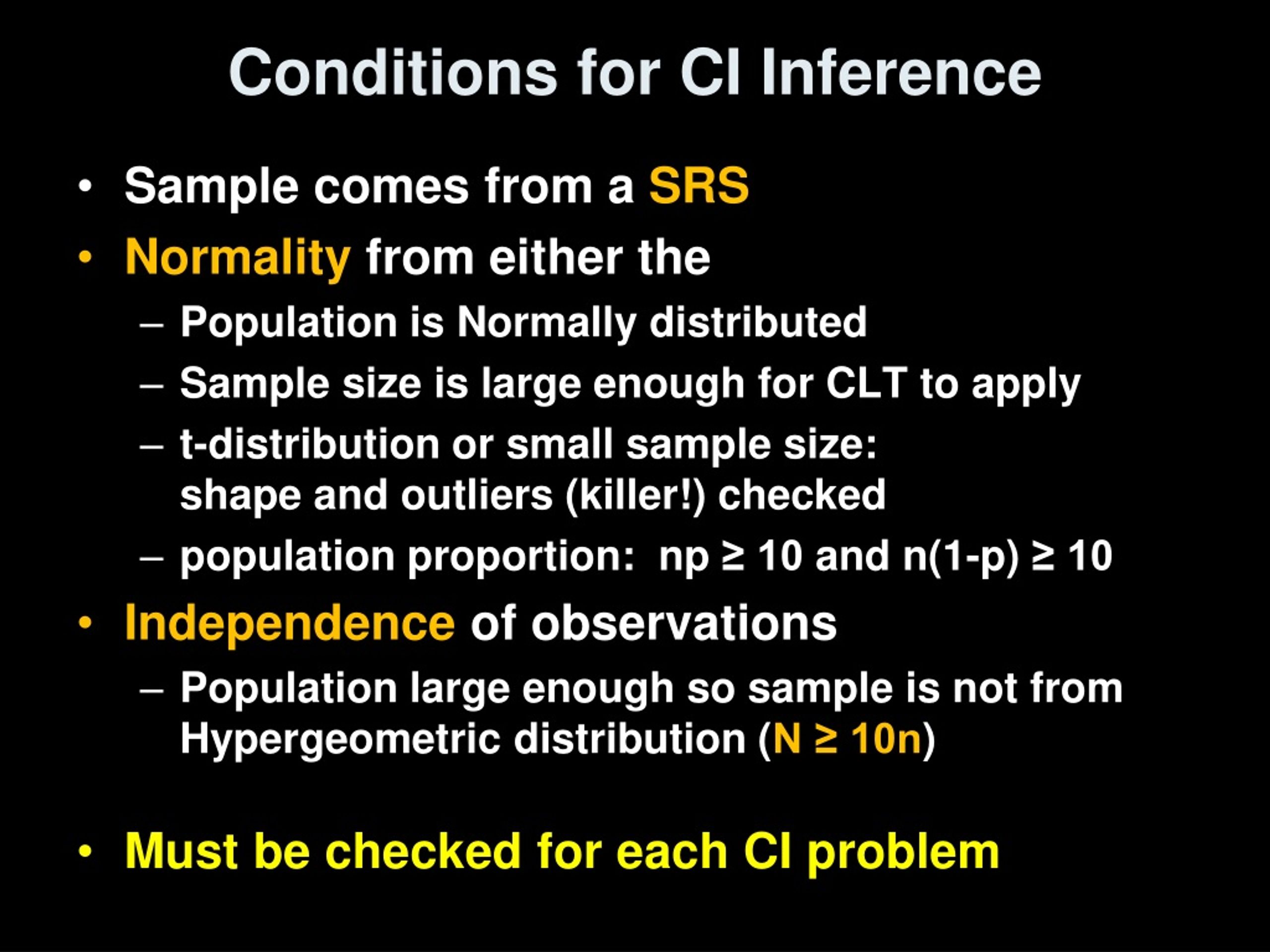 Conditions for CI Inference

• Sample comes from a SRS
• Normality from either the
  – Population is Normally distributed
  – Sample size is large enough for CLT to apply
  – t-distribution or small sample size: shape and outliers (killer!) checked
  – population proportion: $np \geq 10$ and $n(1-p) \geq 10$
• Independence of observations
  – Population large enough so sample is not from Hypergeometric distribution ($N \geq 10n$)

• Must be checked for each CI problem